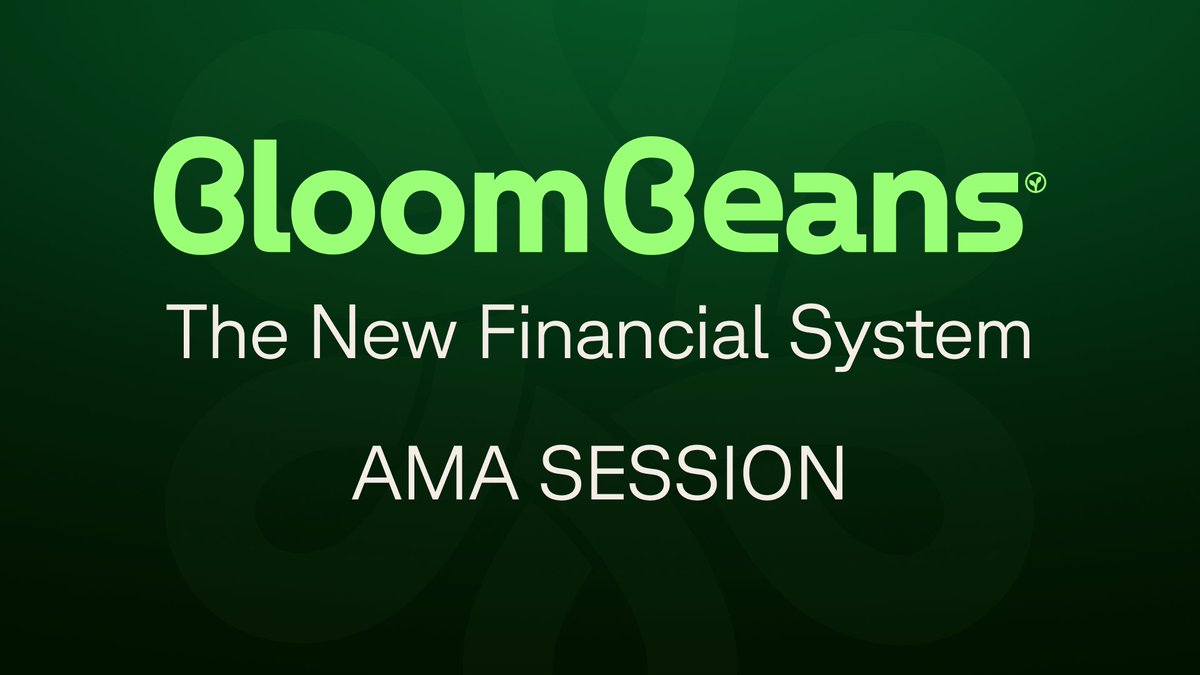 BloomBeans

The New Financial System

AMA SESSION